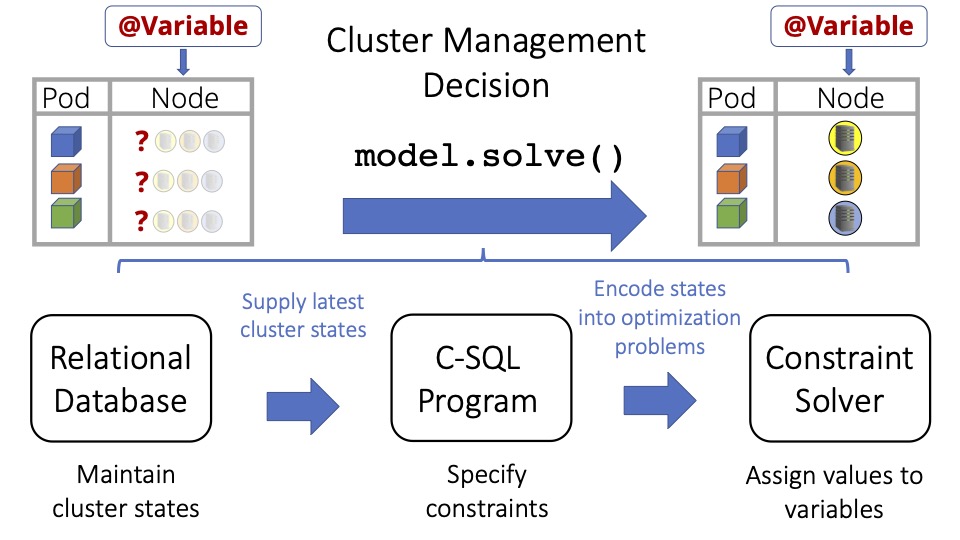 @Variable

| Pod | Node |
|---|---|
| | ? |
| | ? |
| | ? |

Cluster Management Decision

model.solve()

@Variable

| Pod | Node |
|---|---|
| | |
| | |
| | |

Relational Database

Maintain cluster states

Supply latest cluster states

C-SQL Program

Specify constraints

Encode states into optimization problems

Constraint Solver

Assign values to variables